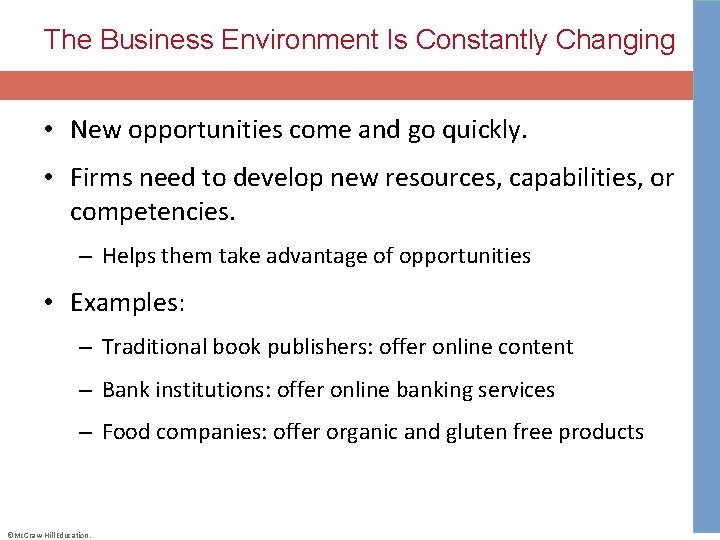 The Business Environment Is Constantly Changing

• New opportunities come and go quickly.

• Firms need to develop new resources, capabilities, or competencies.

– Helps them take advantage of opportunities

• Examples:

– Traditional book publishers: offer online content

– Bank institutions: offer online banking services

– Food companies: offer organic and gluten free products

©McGraw Hill Education.